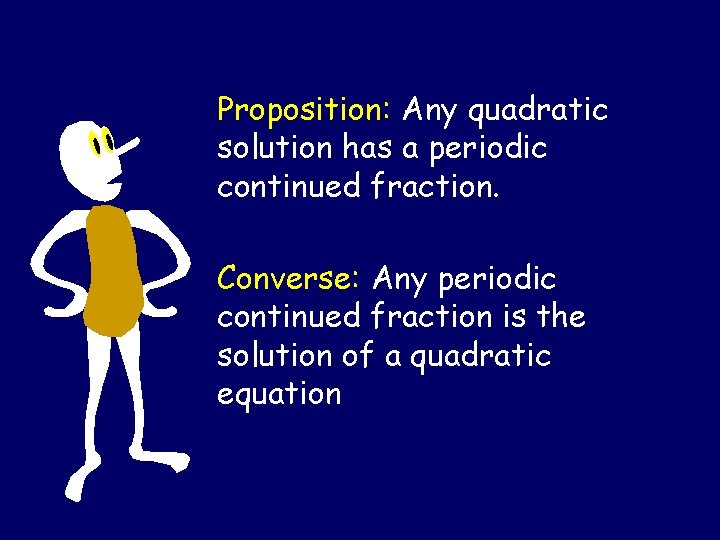 Proposition: Any quadratic solution has a periodic continued fraction.

Converse: Any periodic continued fraction is the solution of a quadratic equation